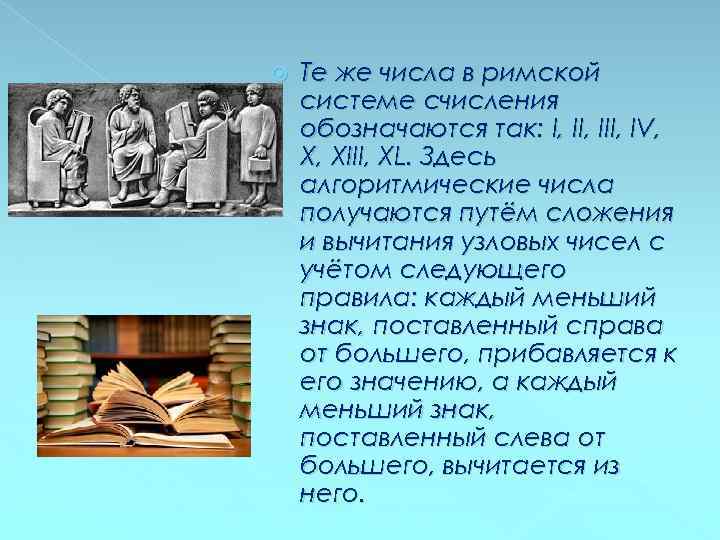 Те же числа в римской системе счисления обозначаются так: I, II, III, IV, X, XIII, XL. Здесь алгоритмические числа получаются путём сложения и вычитания узловых чисел с учётом следующего правила: каждый меньший знак, поставленный справа от большего, прибавляется к его значению, а каждый меньший знак, поставленный слева от большего, вычитается из него.